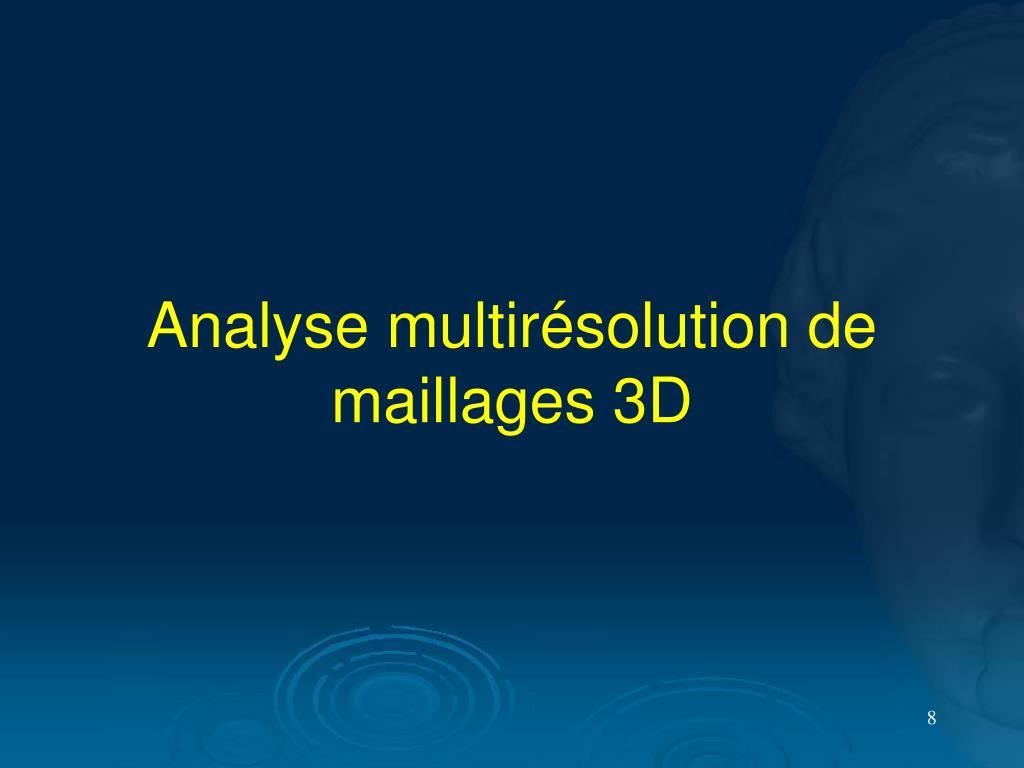 Analyse multirésolution de maillages 3D

8